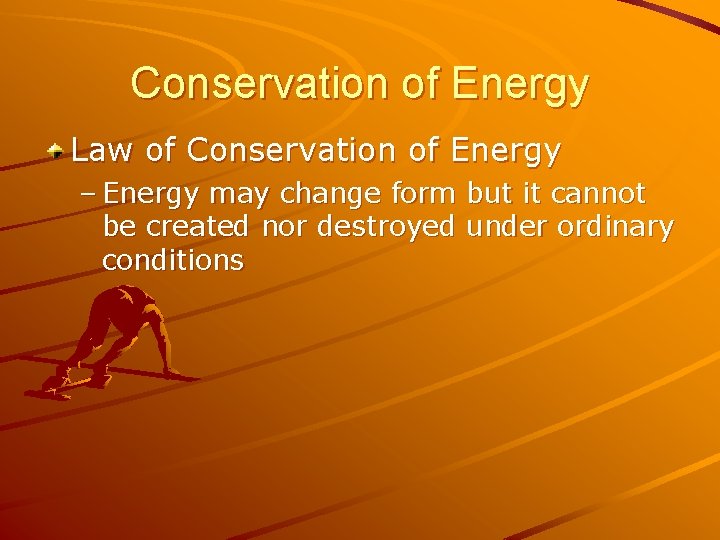 Conservation of Energy

Law of Conservation of Energy

– Energy may change form but it cannot be created nor destroyed under ordinary conditions